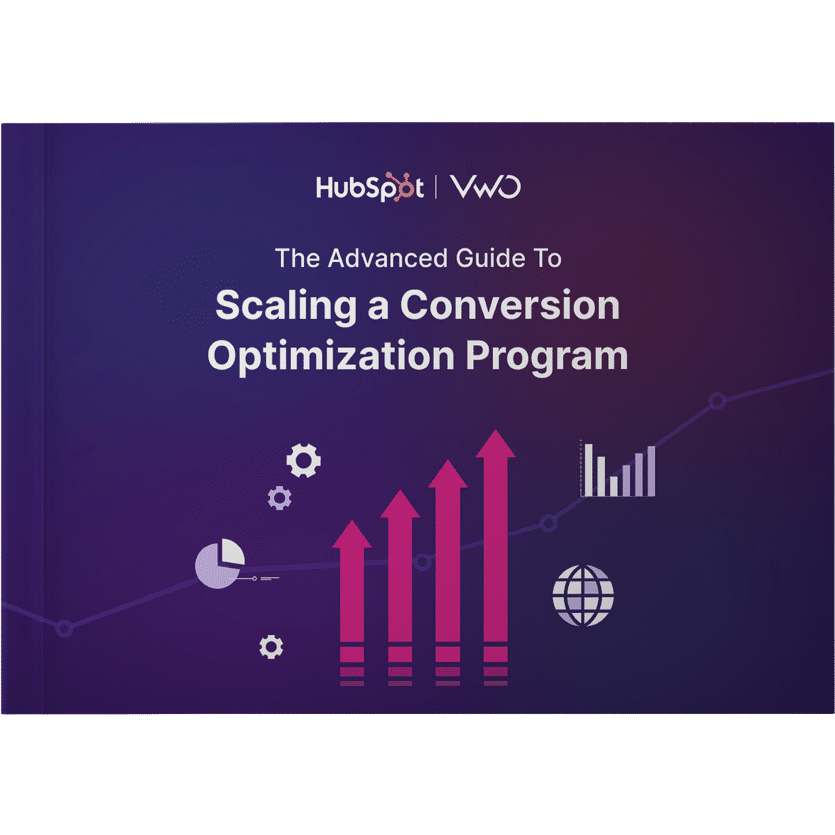 HubSpot | VWO

The Advanced Guide To

Scaling a Conversion Optimization Program